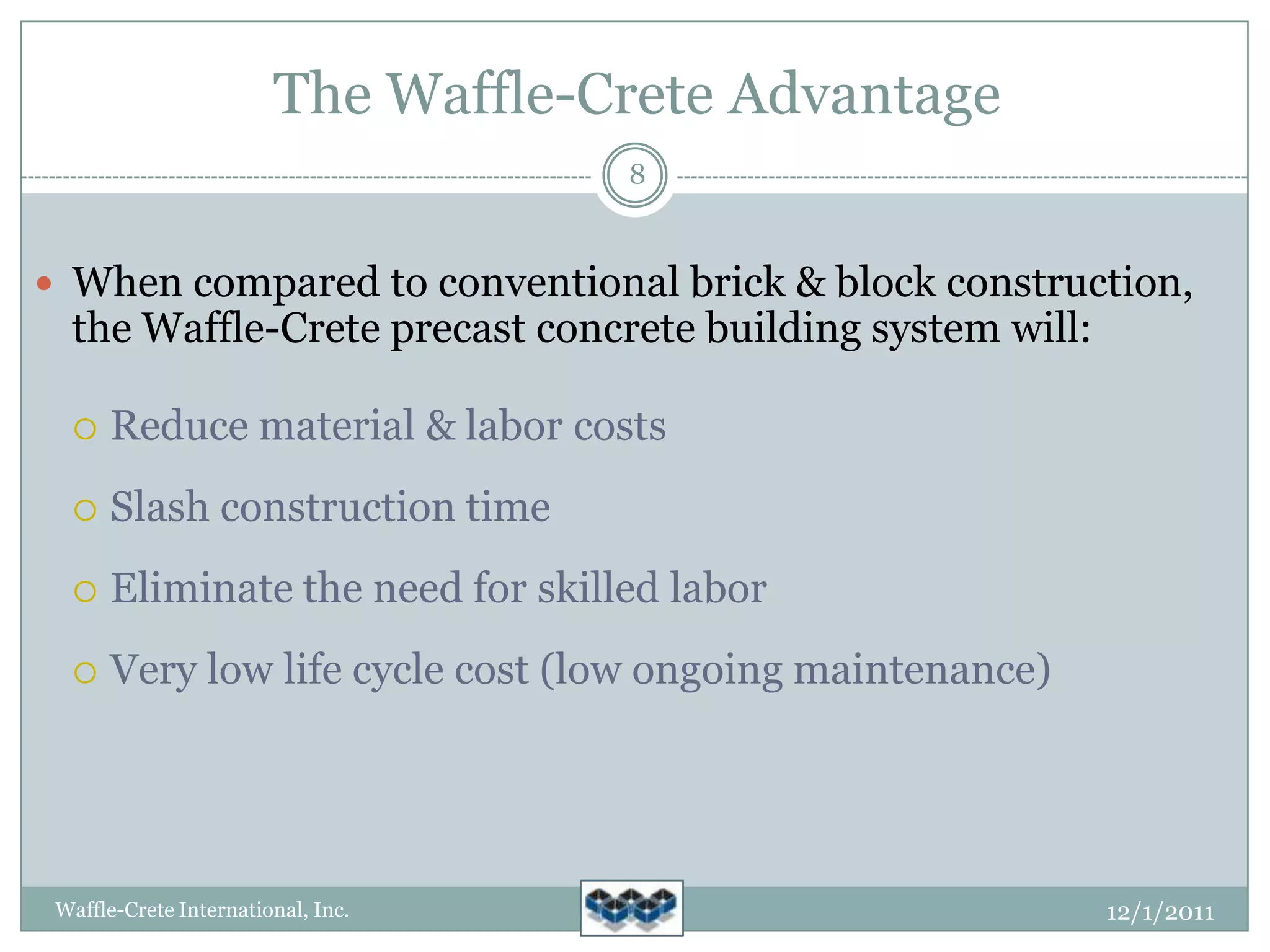 The Waffle-Crete Advantage

8

When compared to conventional brick & block construction, the Waffle-Crete precast concrete building system will:

Reduce material & labor costs

Slash construction time

Eliminate the need for skilled labor

Very low life cycle cost (low ongoing maintenance)

Waffle-Crete International, Inc.

12/1/2011